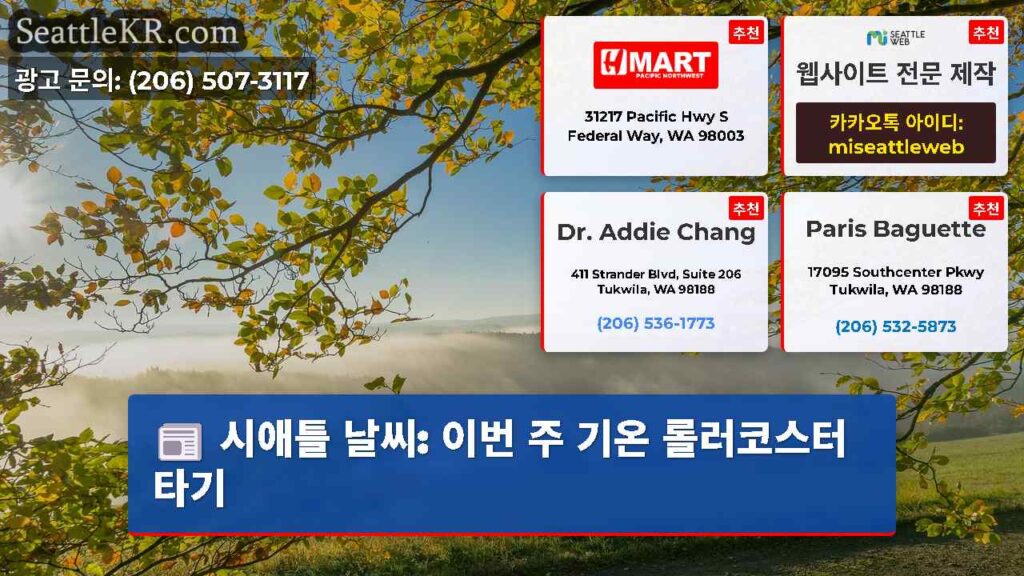 SeattleKR.com
광고 문의: (206) 507-3117

추천
H MART
PACIFIC NORTHWEST
31217 Pacific Hwy S
Federal Way, WA 98003

추천
SEATTLE WEB
웹사이트 전문 제작
카카오톡 아이디:
miseattleweb

추천
Dr. Addie Chang
411 Strander Blvd, Suite 206
Tukwila, WA 98188
(206) 536-1773

추천
Paris Baguette
17095 Southcenter Pkwy
Tukwila, WA 98188
(206) 532-5873

시애틀 날씨: 이번 주 기온 롤러코스터 타기